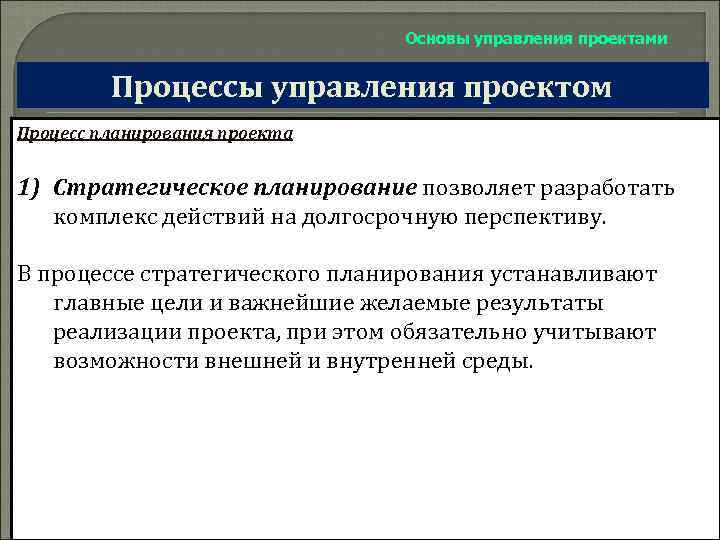 Основы управления проектами

Процессы управления проектом

Процесс планирования проекта

1) Стратегическое планирование позволяет разработать комплекс действий на долгосрочную перспективу.

В процессе стратегического планирования устанавливают главные цели и важнейшие желаемые результаты реализации проекта, при этом обязательно учитывают возможности внешней и внутренней среды.